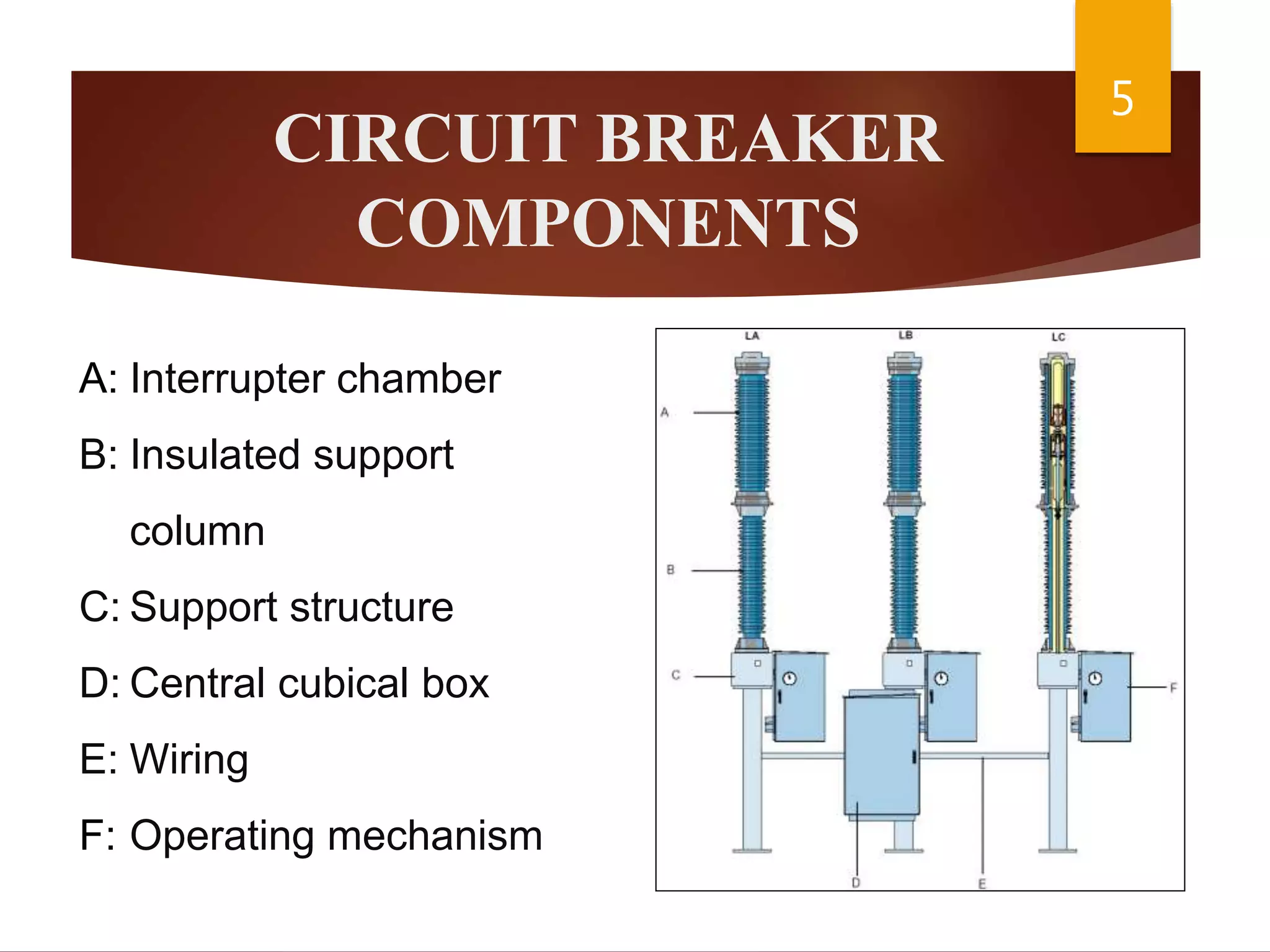 5

CIRCUIT BREAKER COMPONENTS

A: Interrupter chamber

B: Insulated support column

C: Support structure

D: Central cubical box

E: Wiring

F: Operating mechanism

LA
LB
LC
A
B
C
F
D
E